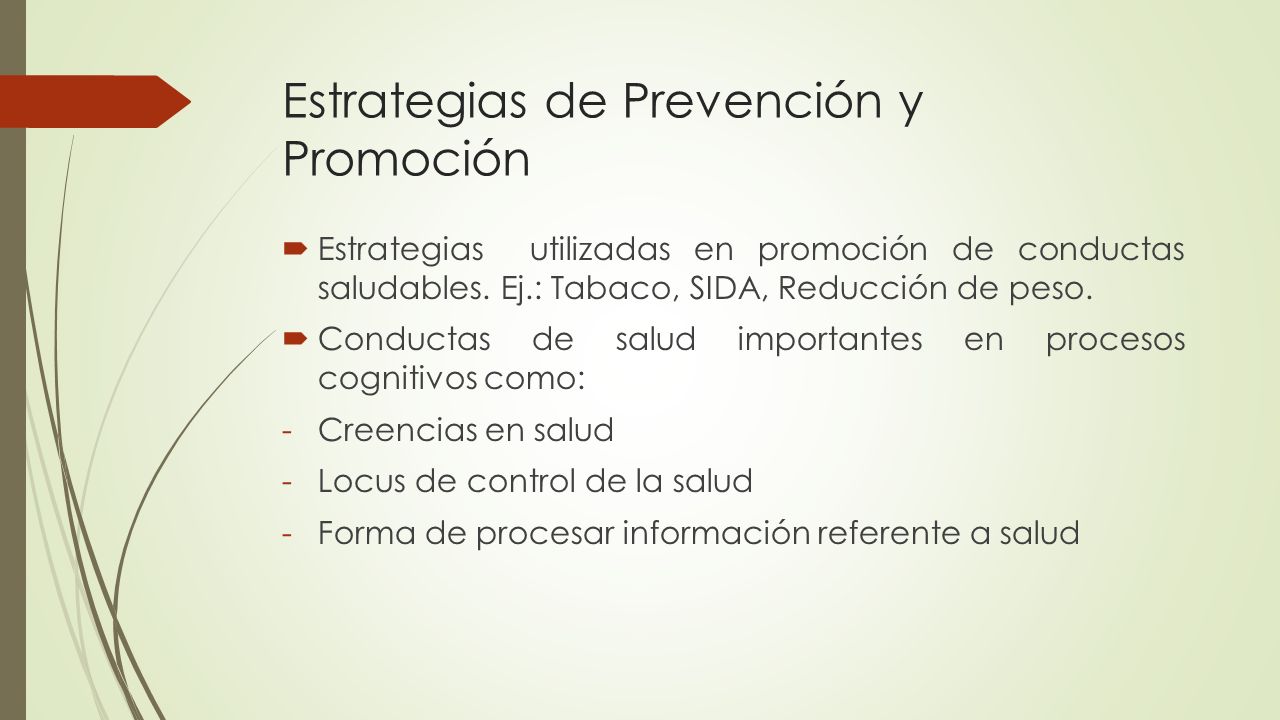 Estrategias de Prevención y Promoción

Estrategias utilizadas en promoción de conductas saludables. Ej.: Tabaco, SIDA, Reducción de peso.

Conductas de salud importantes en procesos cognitivos como:

- Creencias en salud
- Locus de control de la salud
- Forma de procesar información referente a salud